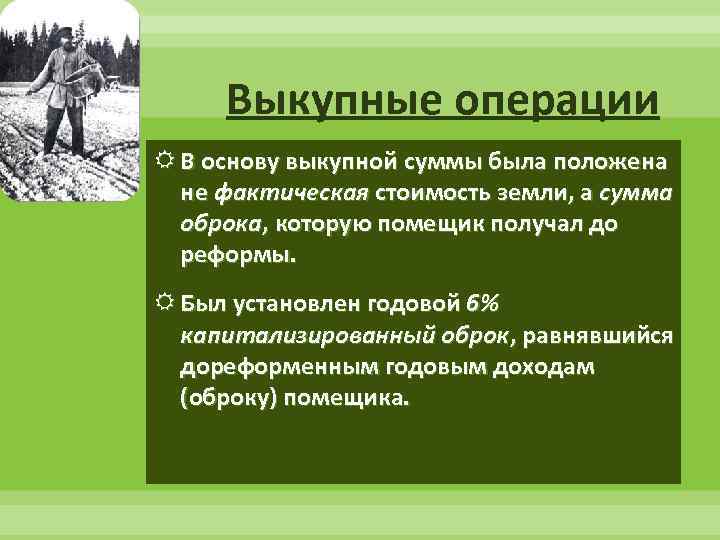 Выкупные операции

☼ В основу выкупной суммы была положена не фактическая стоимость земли, а сумма оброка, которую помещик получал до реформы.

☼ Был установлен годовой 6% капитализированный оброк, равнявшийся дореформенным годовым доходам (оброку) помещика.